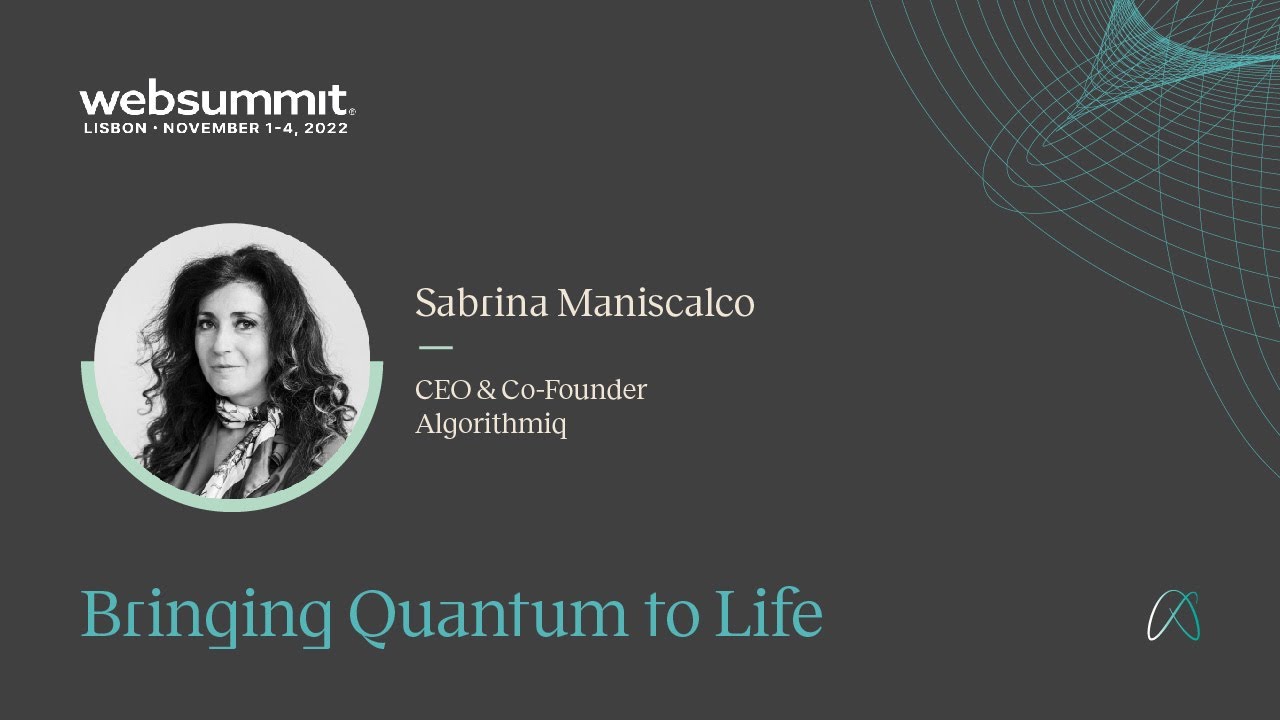 websummit®
LISBON • NOVEMBER 1-4, 2022

Sabrina Maniscalco

CEO & Co-Founder
Algorithmiq

Bringing Quantum to Life